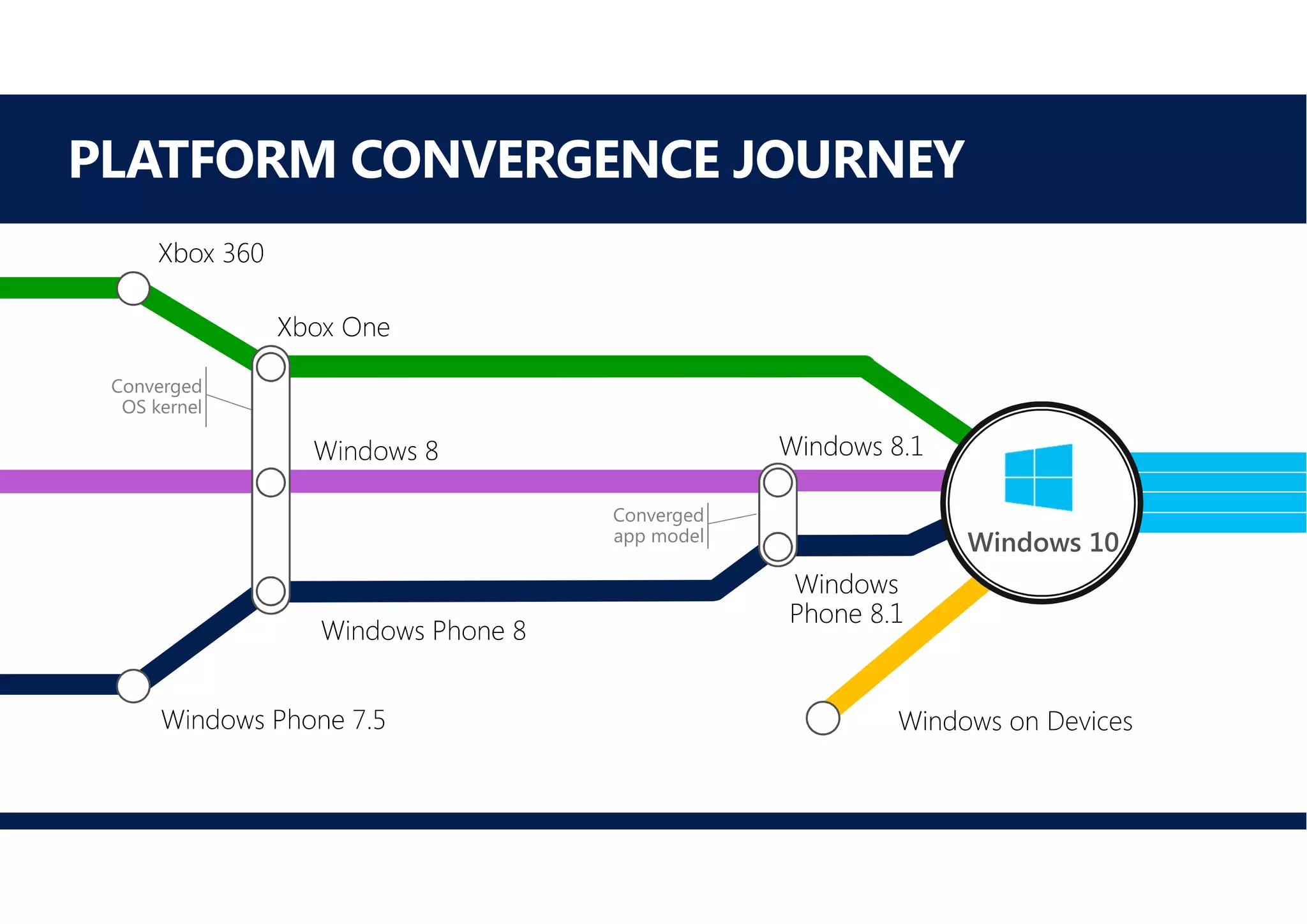 PLATFORM CONVERGENCE JOURNEY

Xbox 360

Xbox One

Converged OS kernel

Windows 8

Windows 8.1

Converged app model

Windows 10

Windows Phone 8.1

Windows Phone 8

Windows Phone 7.5

Windows on Devices